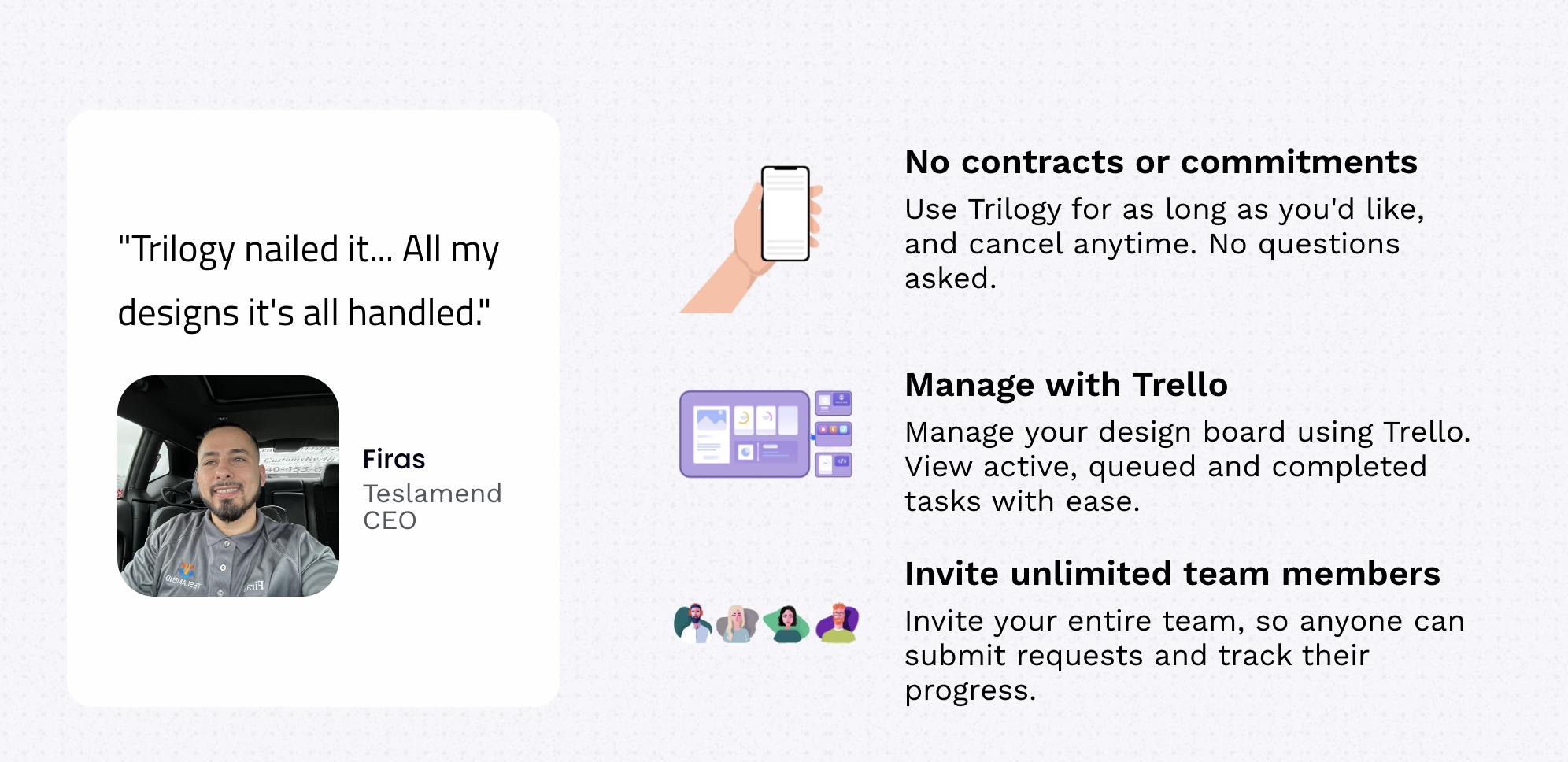 "Trilogy nailed it... All my designs it's all handled."

Firas
Teslamend CEO

No contracts or commitments
Use Trilogy for as long as you'd like, and cancel anytime. No questions asked.

Manage with Trello
Manage your design board using Trello. View active, queued and completed tasks with ease.

Invite unlimited team members
Invite your entire team, so anyone can submit requests and track their progress.